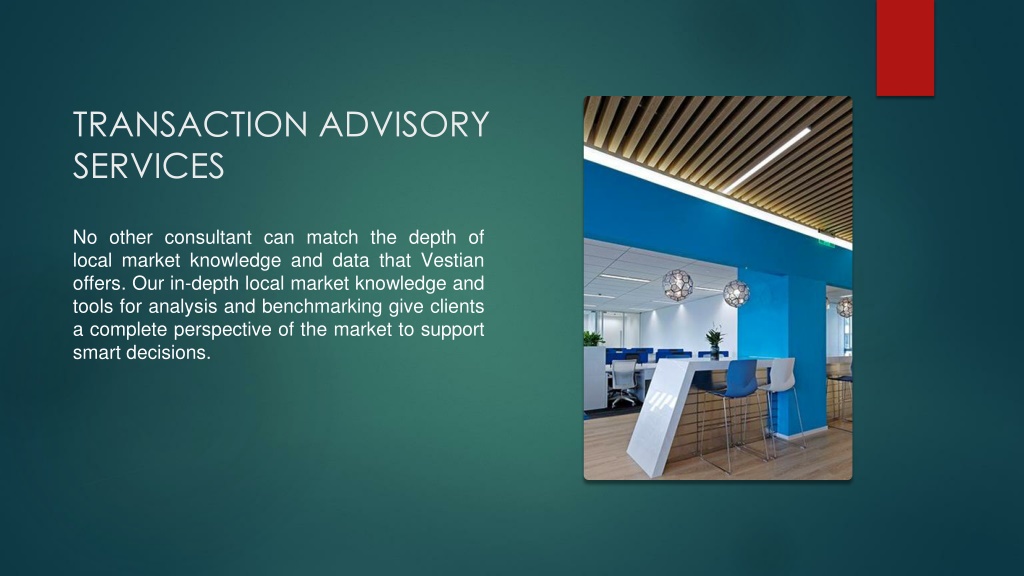 TRANSACTION ADVISORY SERVICES

No other consultant can match the depth of local market knowledge and data that Vestian offers. Our in-depth local market knowledge and tools for analysis and benchmarking give clients a complete perspective of the market to support smart decisions.